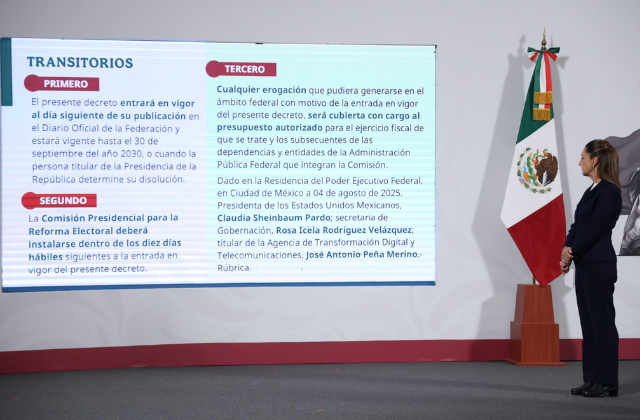 TRANSITORIOS

PRIMERO

El presente decreto entrará en vigor al día siguiente de su publicación en el Diario Oficial de la Federación y estará vigente hasta el 30 de septiembre del año 2030, o cuando la persona titular de la Presidencia de la República determine su disolución.

SEGUNDO

La Comisión Presidencial para la Reforma Electoral deberá instalarse dentro de los diez días hábiles siguientes a la entrada en vigor del presente decreto.

TERCERO

Cualquier erogación que pudiera generarse en el ámbito federal con motivo de la entrada en vigor del presente decreto, será cubierta con cargo al presupuesto autorizado para el ejercicio fiscal de que se trate y los subsecuentes de las dependencias y entidades de la Administración Pública Federal que integran la Comisión.

Dado en la Residencia del Poder Ejecutivo Federal, en Ciudad de México a 04 de agosto de 2025. Presidenta de los Estados Unidos Mexicanos, Claudia Sheinbaum Pardo; secretaria de Gobernación, Rosa Icela Rodríguez Velázquez; titular de la Agencia de Transformación Digital y Telecomunicaciones, José Antonio Peña Merino.- Rúbrica.